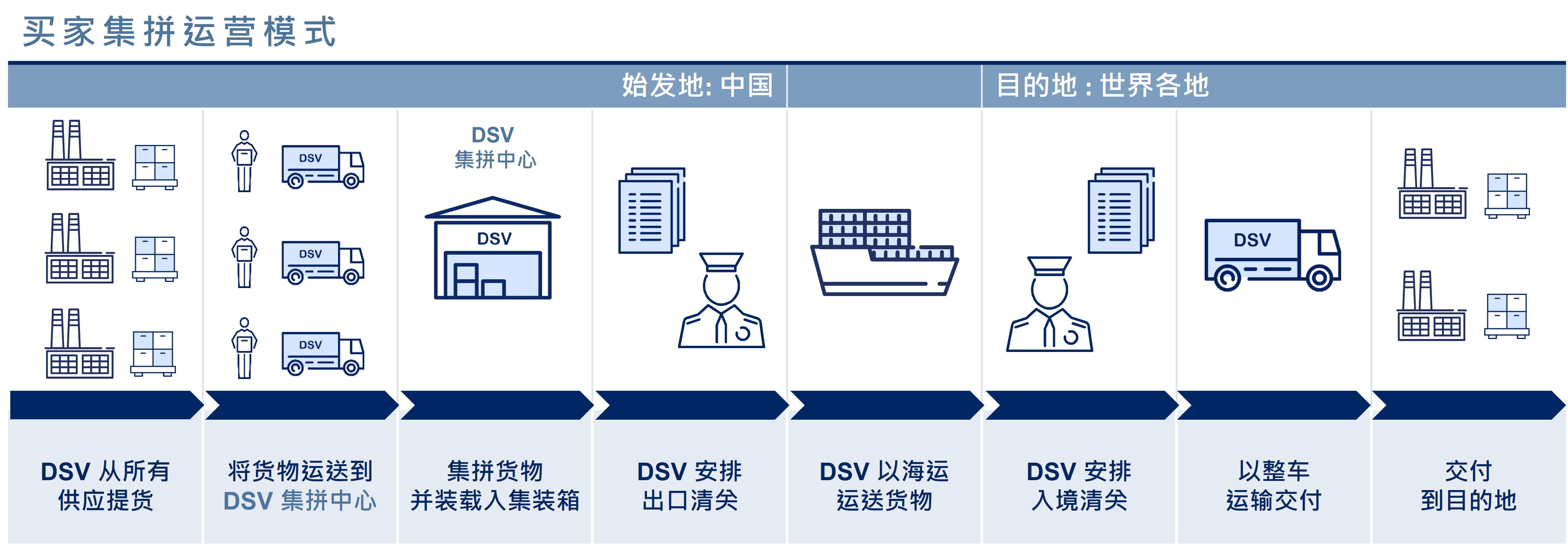 买家集拼运营模式

始发地: 中国

目的地 : 世界各地

DSV

DSV

DSV

DSV
集拼中心

DSV

DSV

DSV 从所有供应提货

将货物运送到 DSV 集拼中心

集拼货物并装载入集装箱

DSV 安排出口清关

DSV 以海运运送货物

DSV 安排入境清关

以整车运输交付

交付到目的地